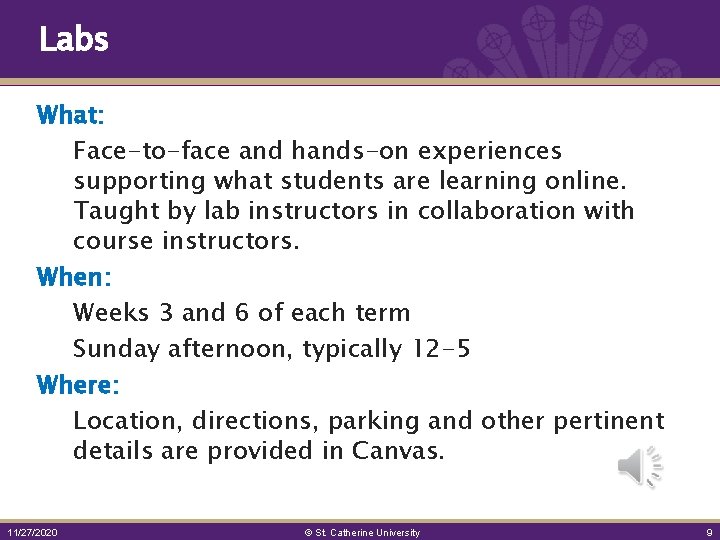 Labs

What:

Face-to-face and hands-on experiences supporting what students are learning online. Taught by lab instructors in collaboration with course instructors.

When:

Weeks 3 and 6 of each term

Sunday afternoon, typically 12-5

Where:

Location, directions, parking and other pertinent details are provided in Canvas.

11/27/2020 © St. Catherine University 9